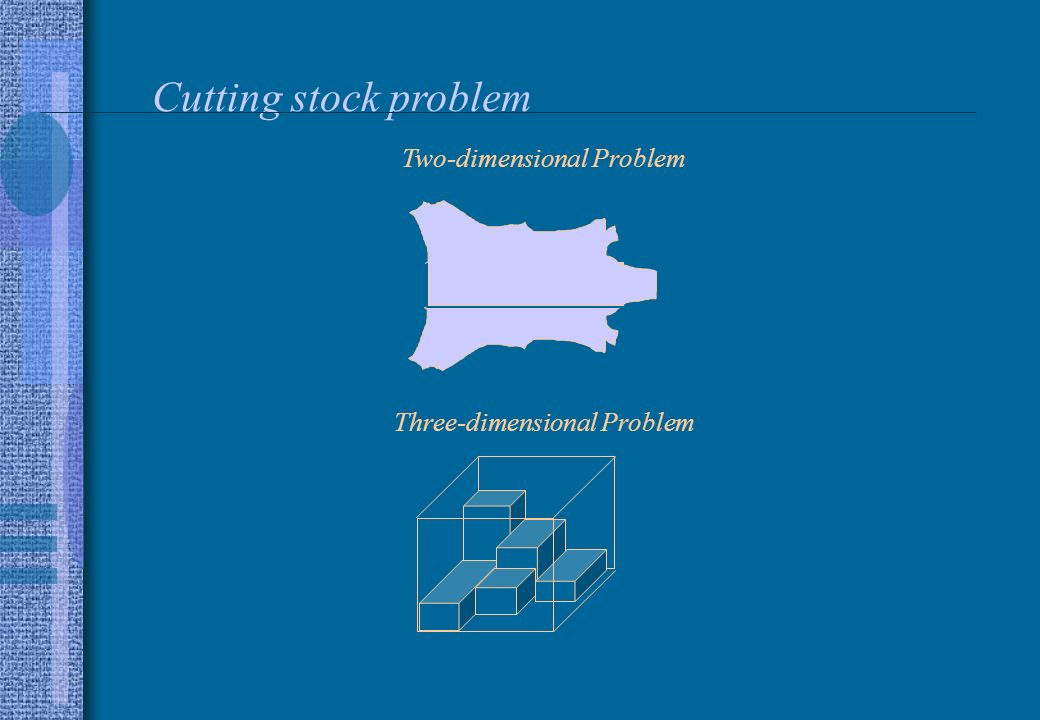 Cutting stock problem

Two-dimensional Problem

Three-dimensional Problem